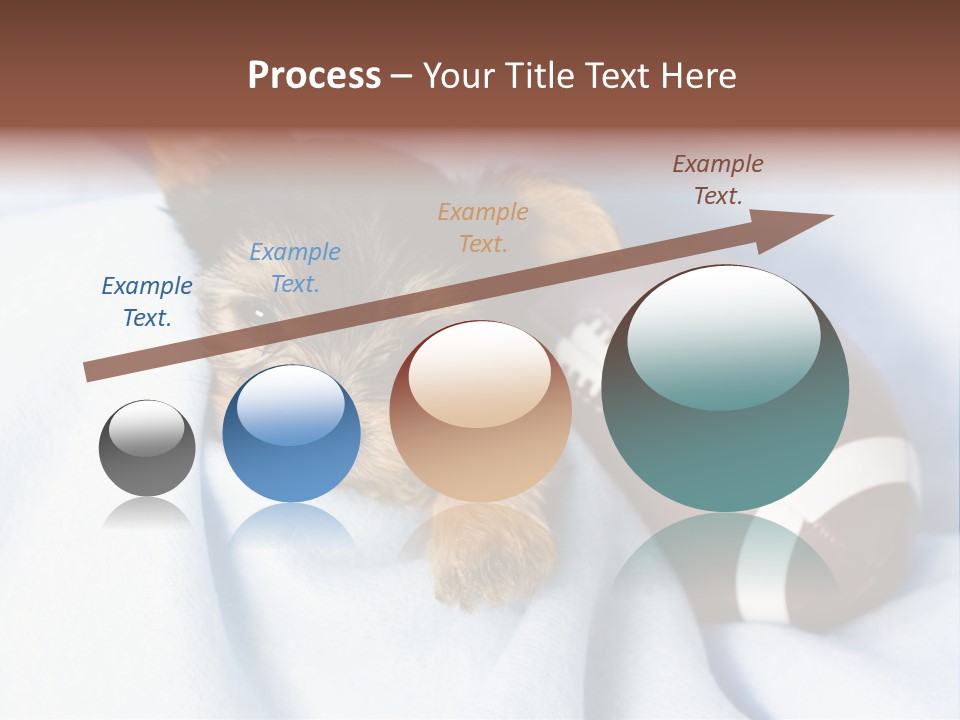 Process – Your Title Text Here

Example Text.

Example Text.

Example Text.

Example Text.